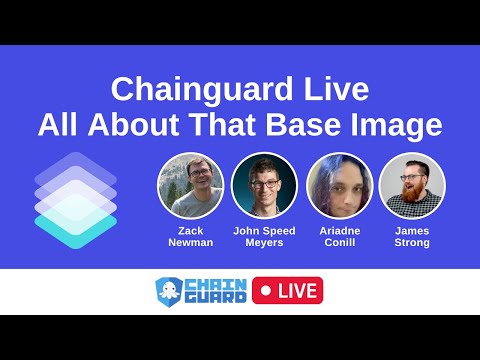 Chainguard Live
All About That Base Image

Zack Newman

John Speed Meyers

Ariadne Conill

James Strong

CHAIN GUARD

LIVE